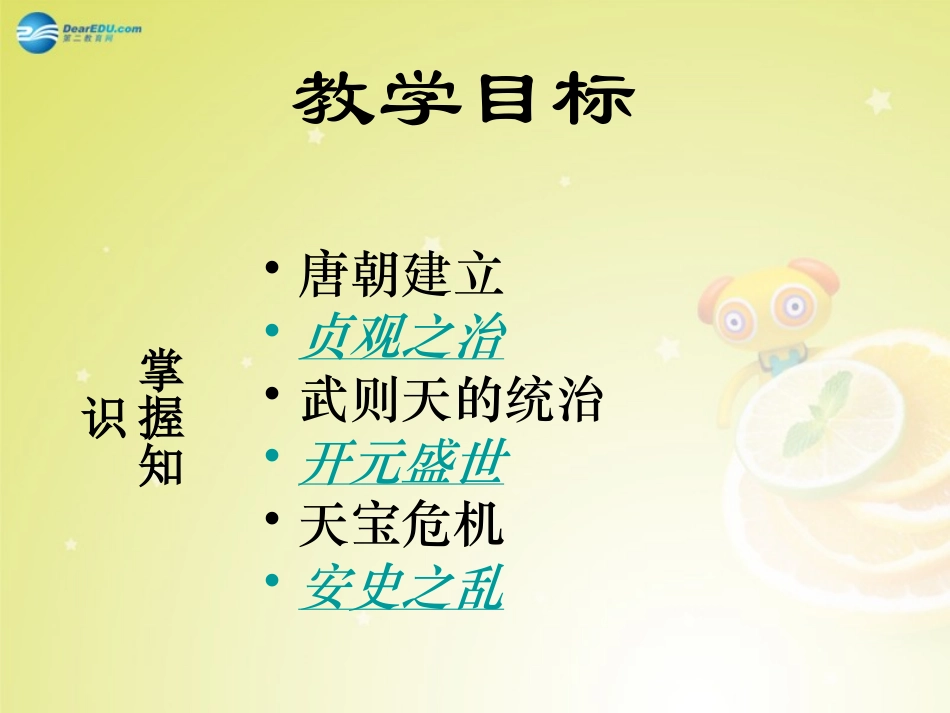 DearEDU.com
第二教育网

教学目标

掌握知识

• 唐朝建立
• 贞观之治
• 武则天的统治
• 开元盛世
• 天宝危机
• 安史之乱